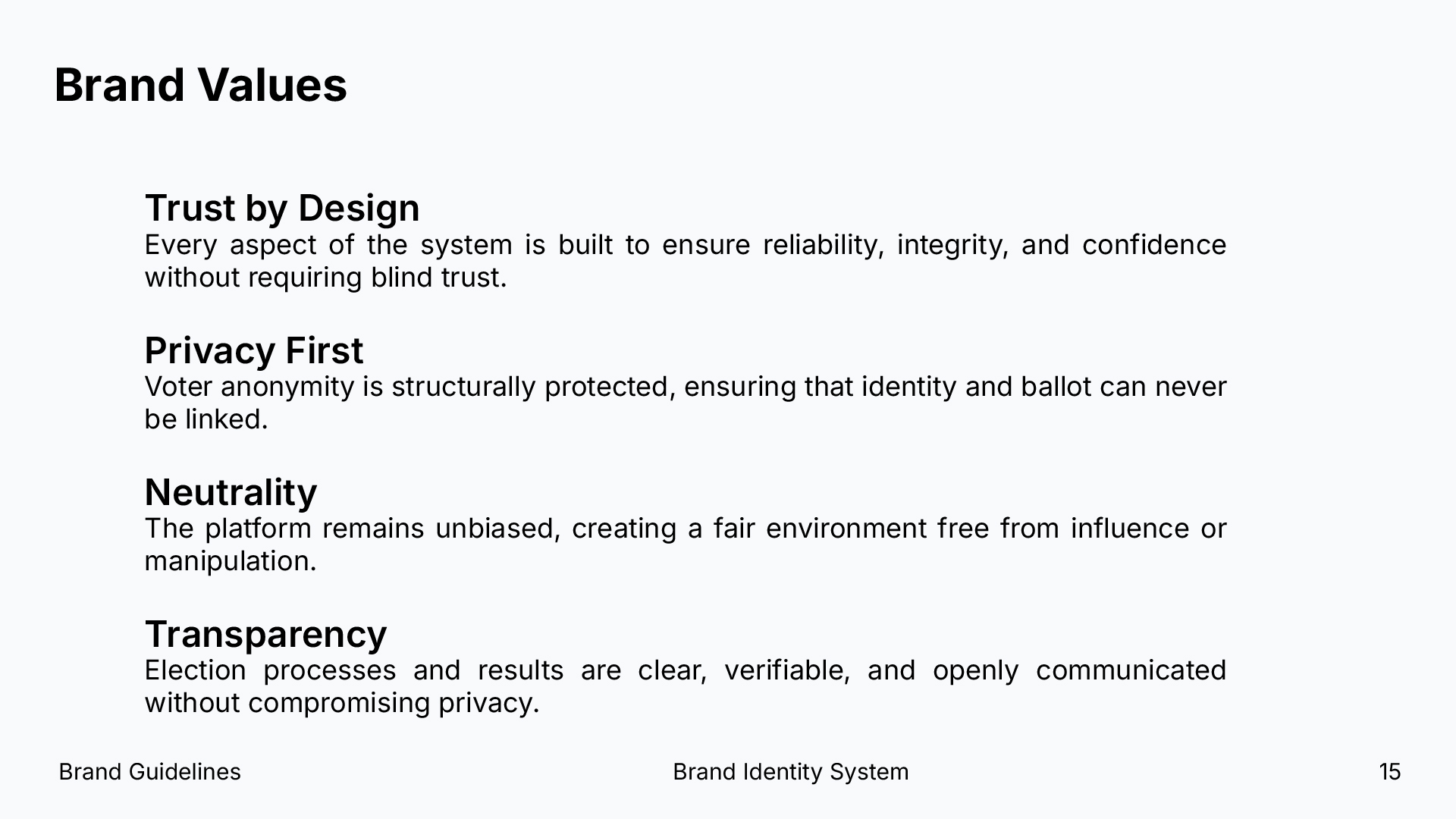 Brand Values

Trust by Design
Every aspect of the system is built to ensure reliability, integrity, and confidence without requiring blind trust.

Privacy First
Voter anonymity is structurally protected, ensuring that identity and ballot can never be linked.

Neutrality
The platform remains unbiased, creating a fair environment free from influence or manipulation.

Transparency
Election processes and results are clear, verifiable, and openly communicated without compromising privacy.

Brand Guidelines
Brand Identity System
15